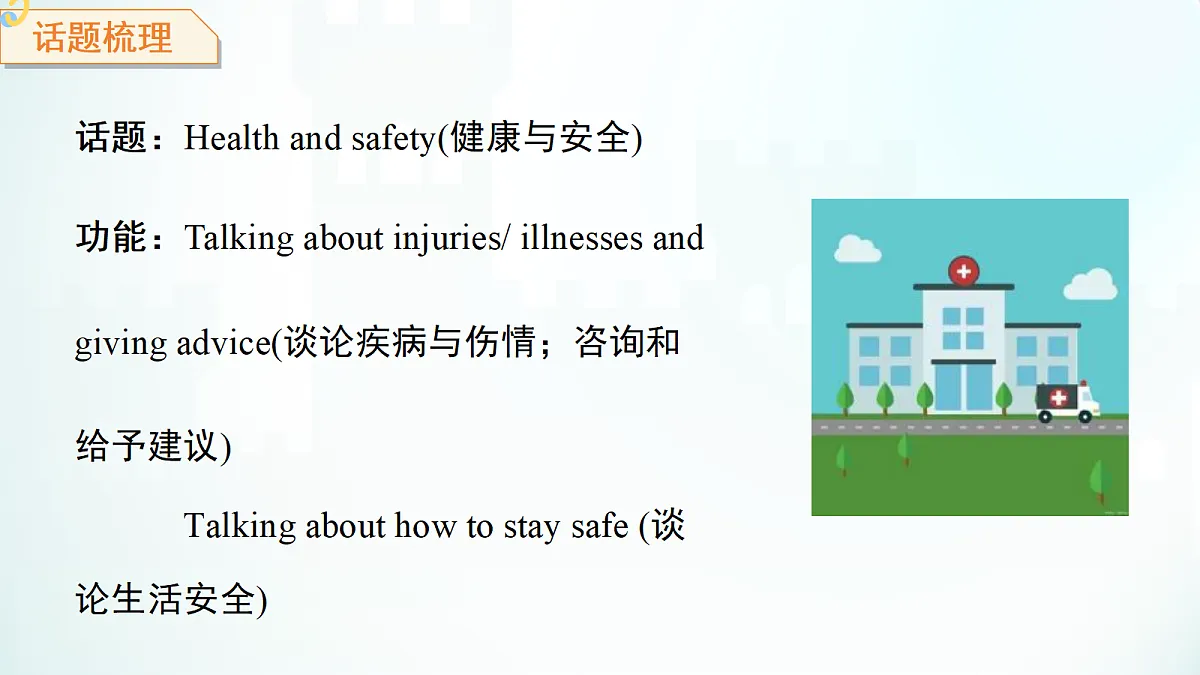 话题梳理

话题：Health and safety(健康与安全)

功能：Talking about injuries/ illnesses and giving advice(谈论疾病与伤情；咨询和给予建议)

Talking about how to stay safe (谈论生活安全)